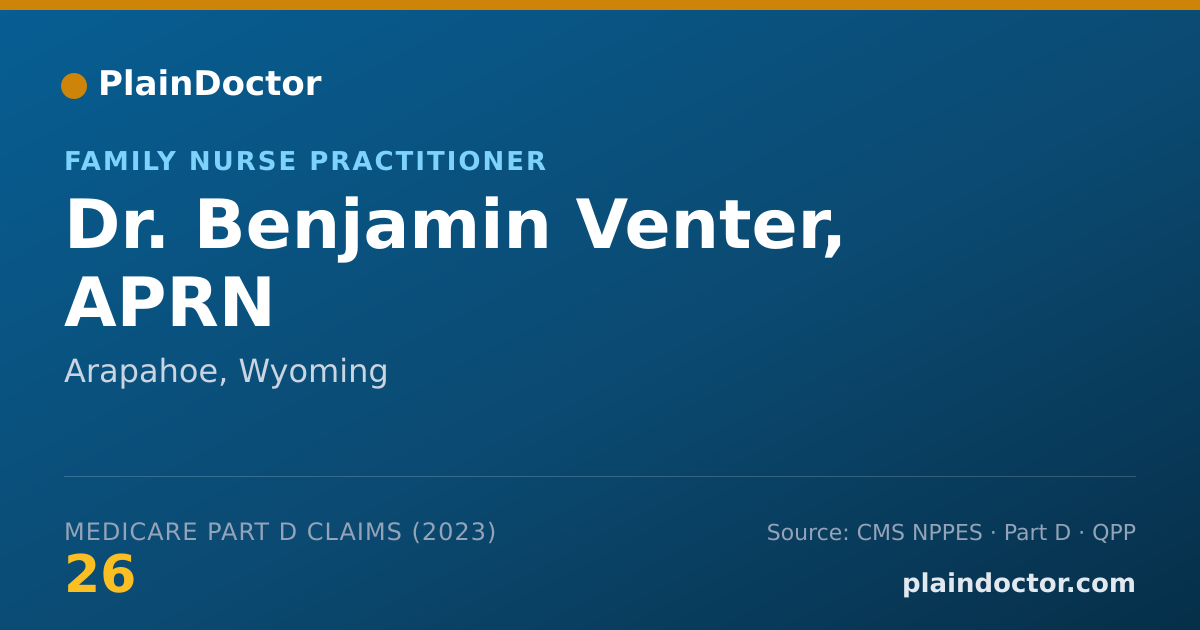 PlainDoctor

FAMILY NURSE PRACTITIONER

Dr. Benjamin Venter, APRN

Arapahoe, Wyoming

MEDICARE PART D CLAIMS (2023)

26

Source: CMS NPPES · Part D · QPP

plaindoctor.com